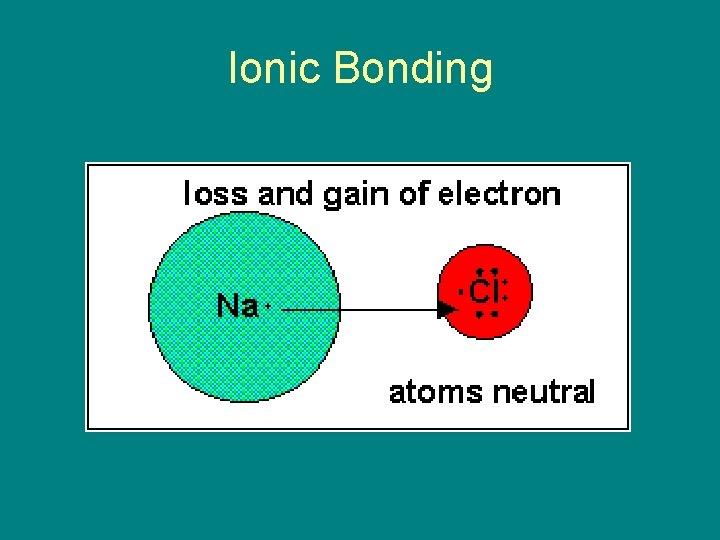 Ionic Bonding

loss and gain of electron

Na

Cl

atoms neutral